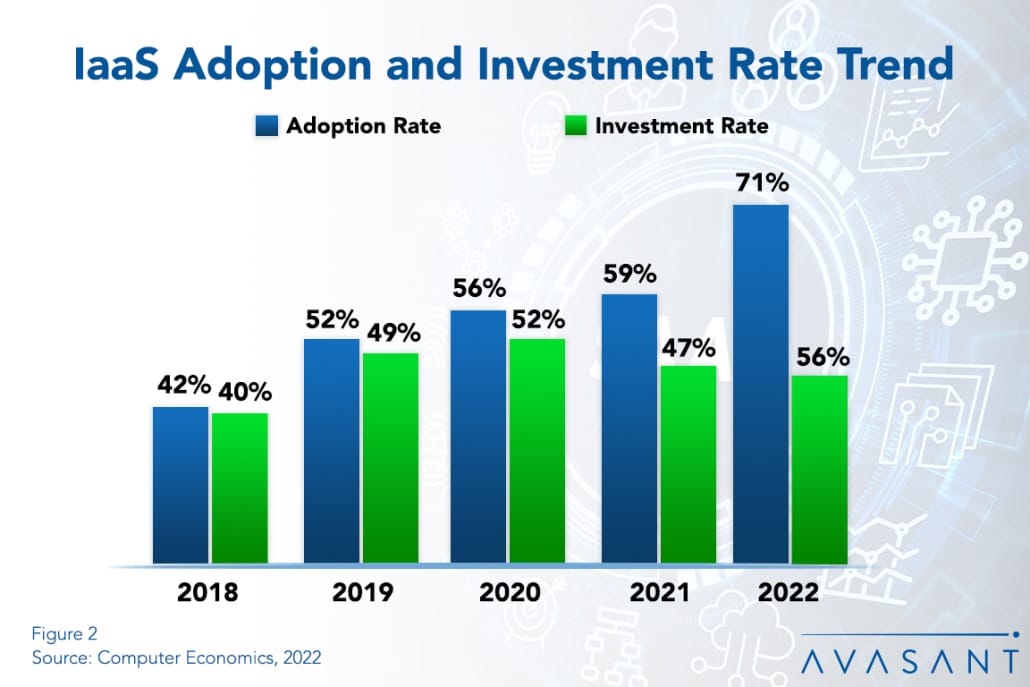 IaaS Adoption and Investment Rate Trend

Adoption Rate
Investment Rate

42%
40%
52%
49%
56%
52%
59%
47%
71%
56%

2018
2019
2020
2021
2022

Figure 2
Source: Computer Economics, 2022

AVASANT